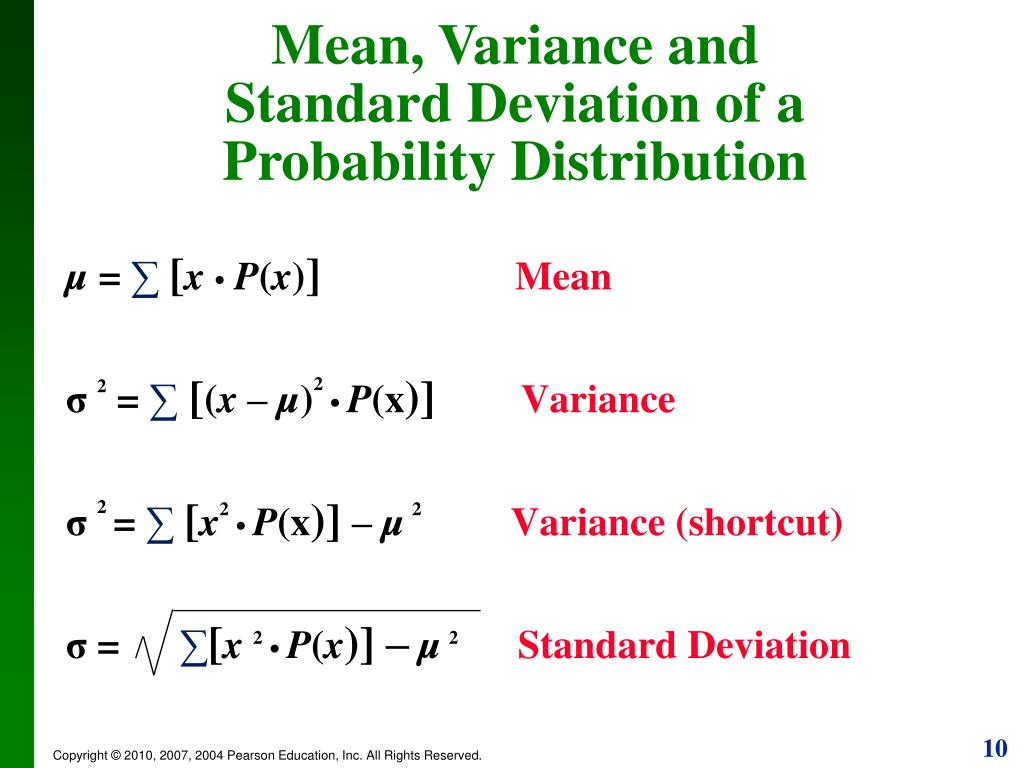 Mean, Variance and Standard Deviation of a Probability Distribution

$\mu = \sum [x \cdot P(x)]$ Mean

$\sigma^2 = \sum [(x - \mu)^2 \cdot P(x)]$ Variance

$\sigma^2 = \sum [x^2 \cdot P(x)] - \mu^2$ Variance (shortcut)

$\sigma = \sqrt{\sum [x^2 \cdot P(x)] - \mu^2}$ Standard Deviation

Copyright © 2010, 2007, 2004 Pearson Education, Inc. All Rights Reserved.

10